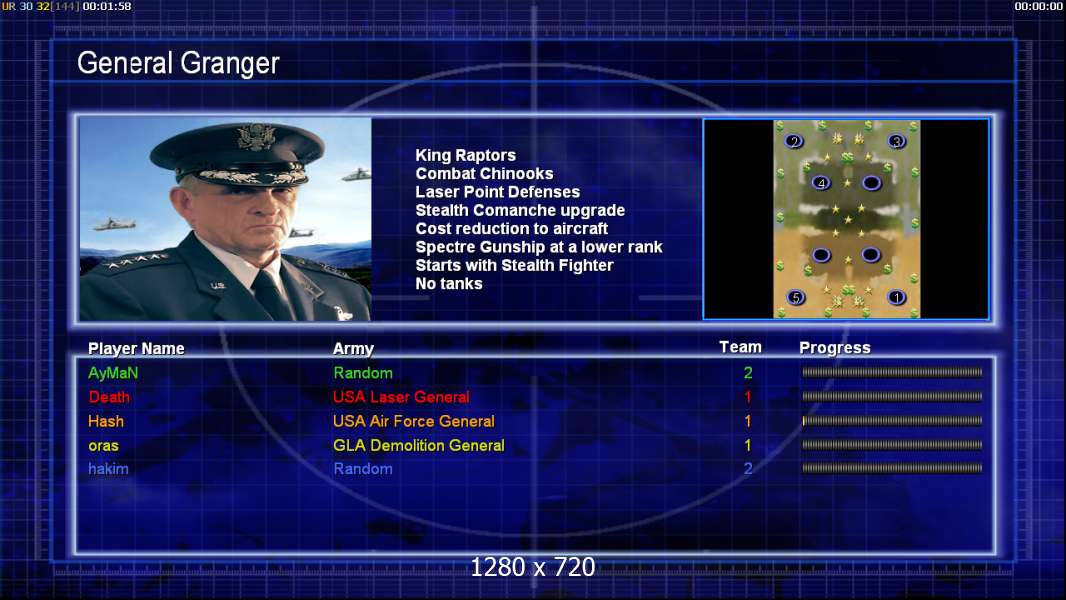 UR 30 32[144] 00:01:58

00:00:00

General Granger

King Raptors
Combat Chinooks
Laser Point Defenses
Stealth Comanche upgrade
Cost reduction to aircraft
Spectre Gunship at a lower rank
Starts with Stealth Fighter
No tanks

2 3 4 5 1

| Player Name | Army | Team | Progress |
|---|---|---|---|
| AyMaN | Random | 2 | |
| Death | USA Laser General | 1 | |
| Hash | USA Air Force General | 1 | |
| oras | GLA Demolition General | 1 | |
| hakim | Random | 2 | |

1280 x 720